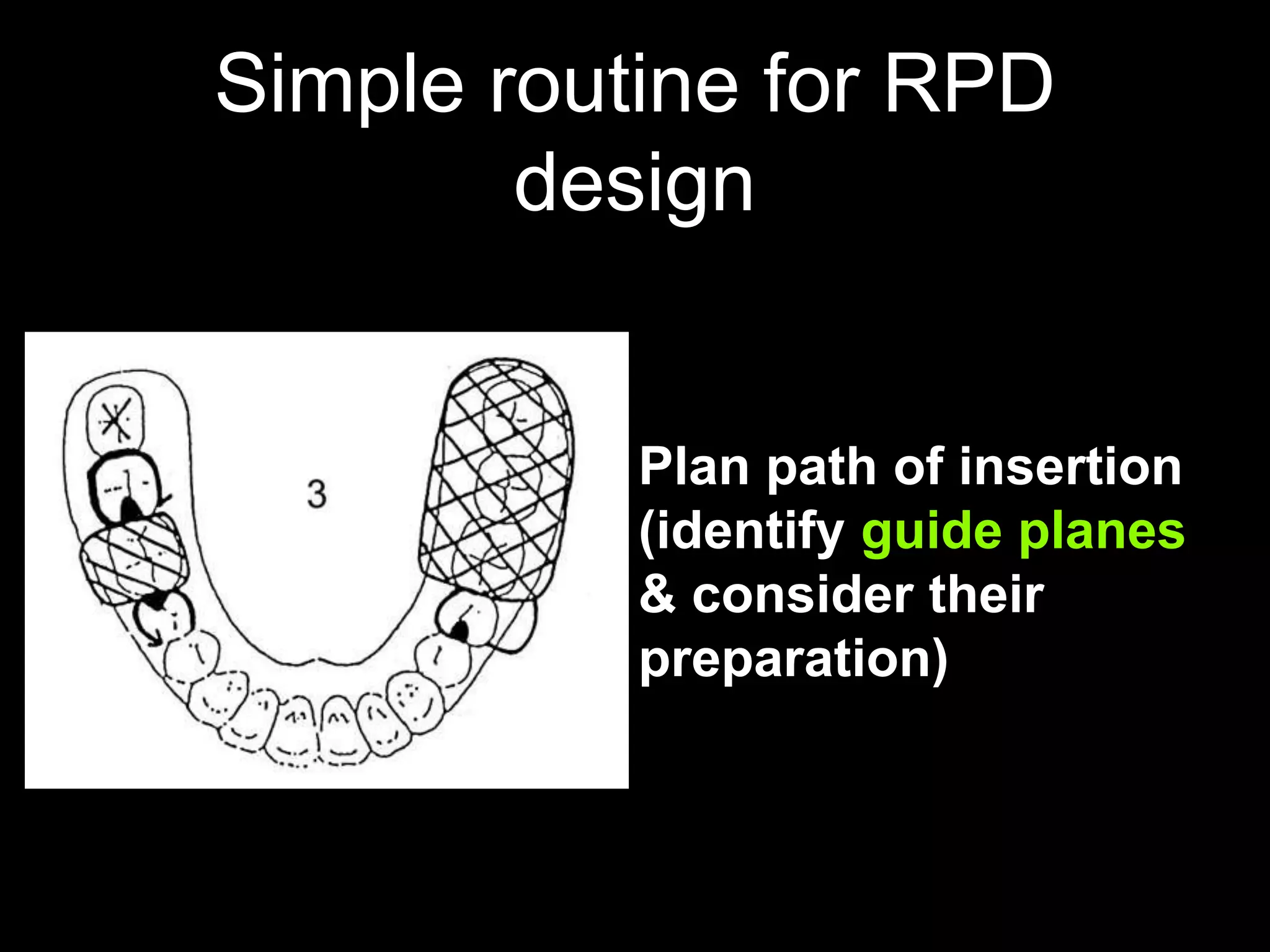 Simple routine for RPD design

3

Plan path of insertion (identify guide planes & consider their preparation)